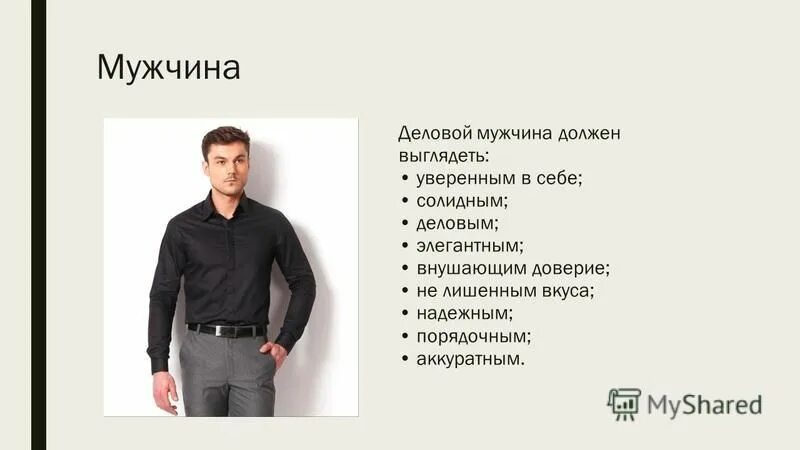 Мужчина

Деловой мужчина должен выглядеть:
• уверенным в себе;
• солидным;
• деловым;
• элегантным;
• внушающим доверие;
• не лишенным вкуса;
• надежным;
• порядочным;
• аккуратным.

MyShared